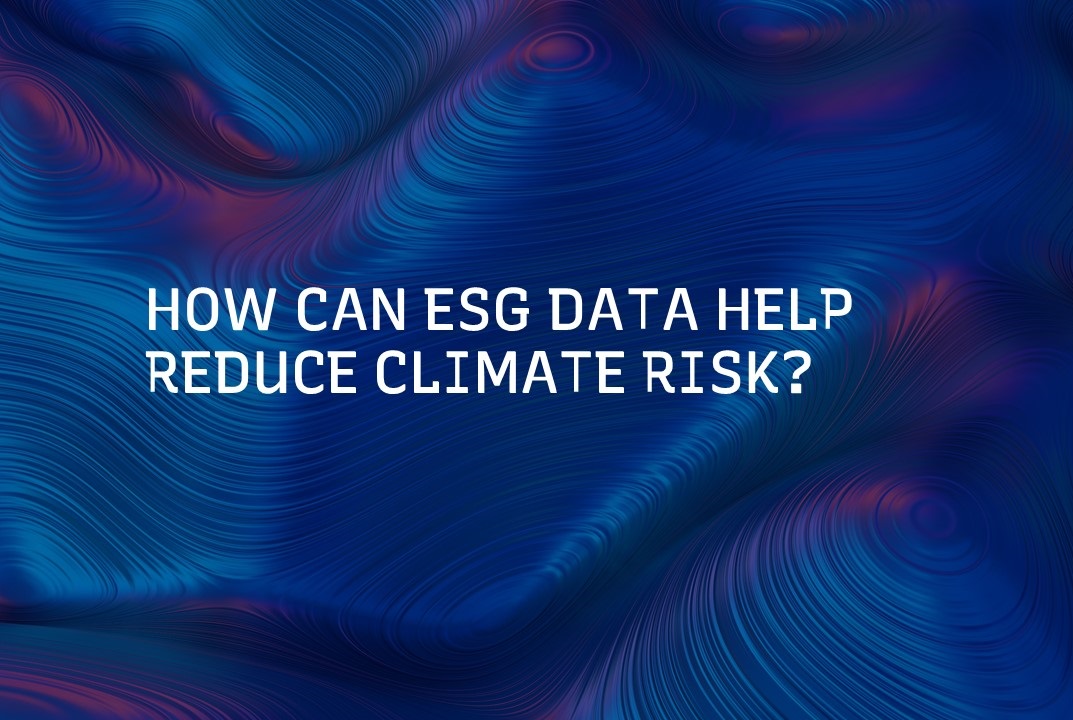 HOW CAN ESG DATA HELP REDUCE CLIMATE RISK?